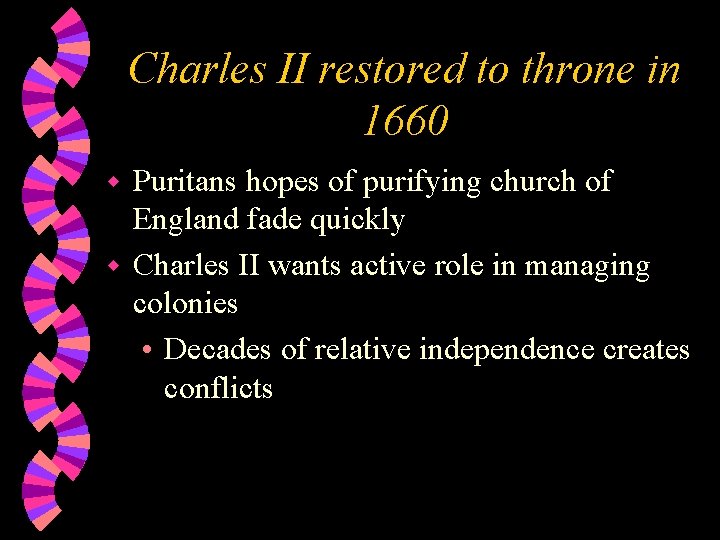 Charles II restored to throne in 1660

Puritans hopes of purifying church of England fade quickly

Charles II wants active role in managing colonies

Decades of relative independence creates conflicts